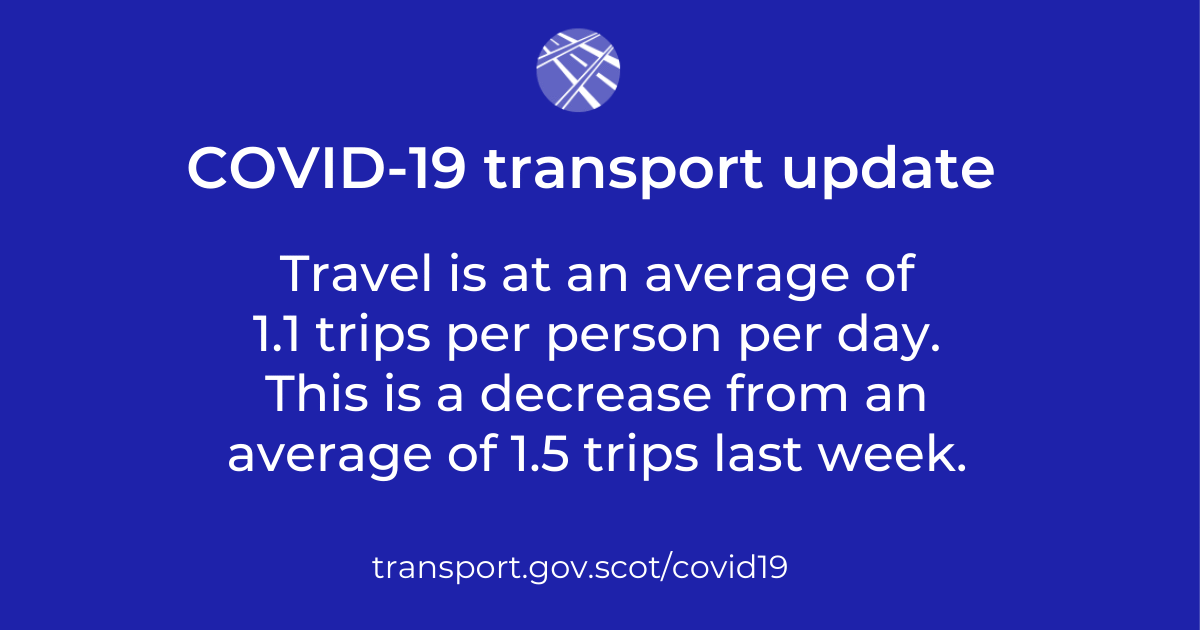 COVID-19 transport update

Travel is at an average of 1.1 trips per person per day. This is a decrease from an average of 1.5 trips last week.

transport.gov.scot/covid19